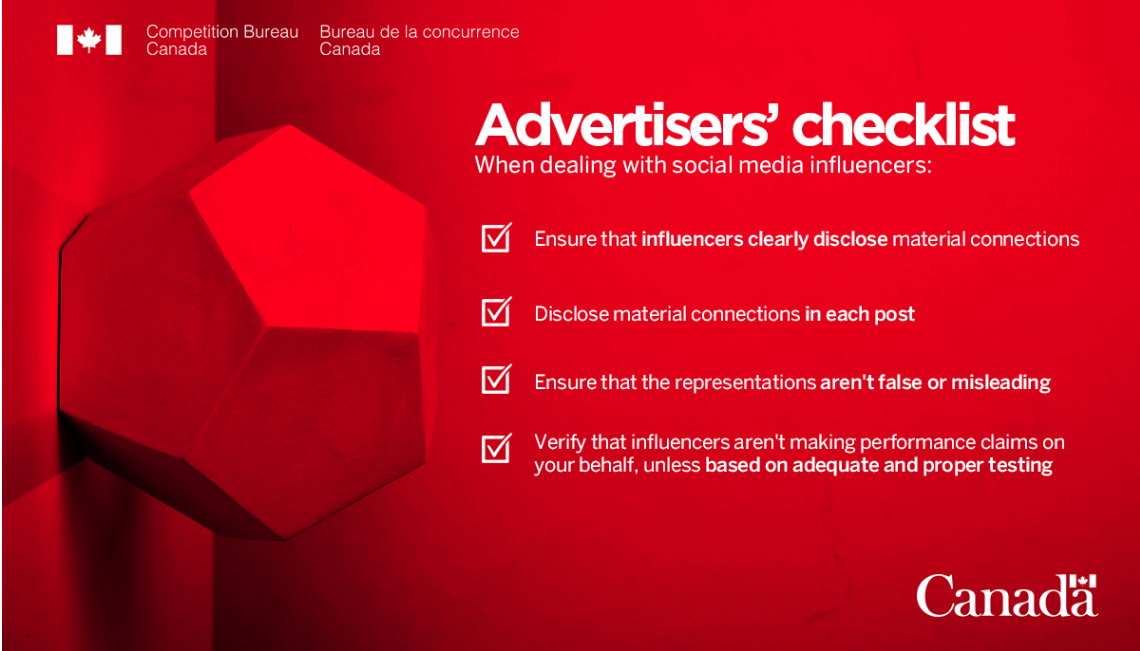 Competition Bureau Canada

Bureau de la concurrence Canada

Advertisers' checklist

When dealing with social media influencers:

Ensure that influencers clearly disclose material connections

Disclose material connections in each post

Ensure that the representations aren't false or misleading

Verify that influencers aren't making performance claims on your behalf, unless based on adequate and proper testing

Canada